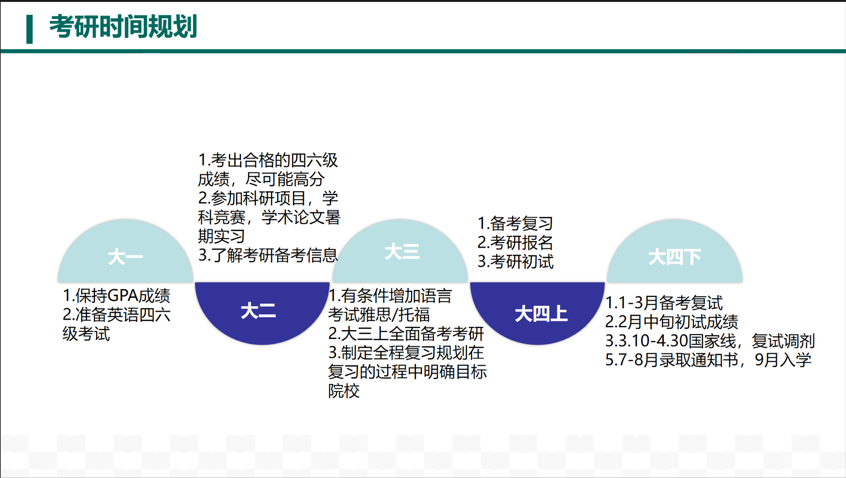 考研时间规划

大一
1.保持GPA成绩
2.准备英语四六级考试

1.考出合格的四六级成绩，尽可能高分
2.参加科研项目，学科竞赛，学术论文暑期实习
3.了解考研备考信息
大二

大三
1.有条件增加语言考试雅思/托福
2.大三上全面备考考研
3.制定全程复习规划在复习的过程中明确目标院校

1.备考复习
2.考研报名
3.考研初试
大四上

大四下
1.1-3月备考复试
2.2月中旬初试成绩
3.3.10-4.30国家线，复试调剂
5.7-8月录取通知书，9月入学